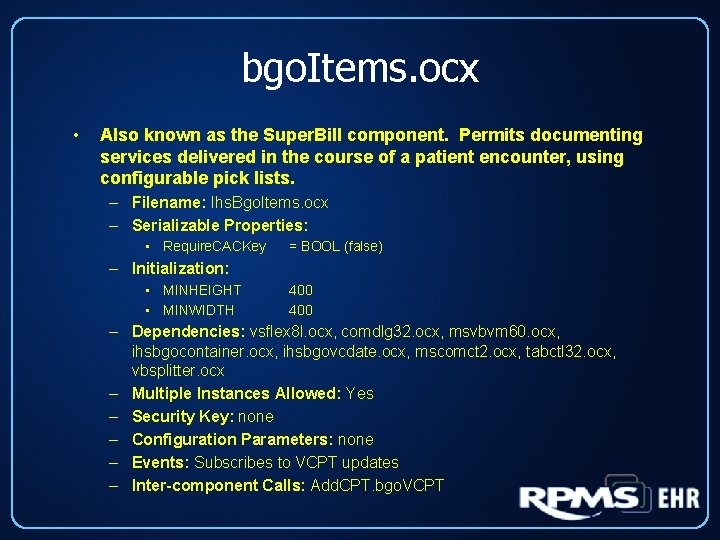 bgoItems.ocx

• Also known as the SuperBill component. Permits documenting services delivered in the course of a patient encounter, using configurable pick lists.

– Filename: IhsBgoItems.ocx
– Serializable Properties:
  ▪ RequireCACKey = BOOL (false)
– Initialization:
  ▪ MINHEIGHT 400
  ▪ MINWIDTH 400
– Dependencies: vsflex8l.ocx, comdlg32.ocx, msvbvm60.ocx, ihsbgocontainer.ocx, ihsbgovcdate.ocx, mscomct2.ocx, tabctl32.ocx, vbsplitter.ocx
– Multiple Instances Allowed: Yes
– Security Key: none
– Configuration Parameters: none
– Events: Subscribes to VCPT updates
– Inter-component Calls: AddCPT.bgoVCPT

RPMS EHR